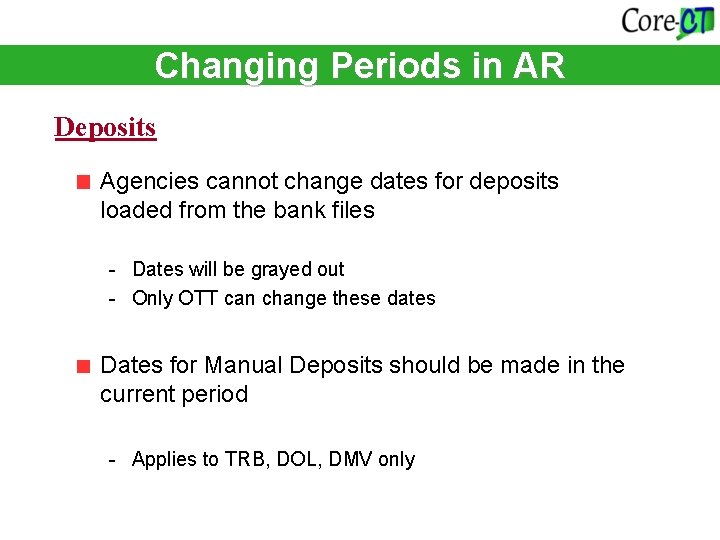 Core-CT

Changing Periods in AR

Deposits

Agencies cannot change dates for deposits loaded from the bank files

- Dates will be grayed out
- Only OTT can change these dates

Dates for Manual Deposits should be made in the current period

- Applies to TRB, DOL, DMV only